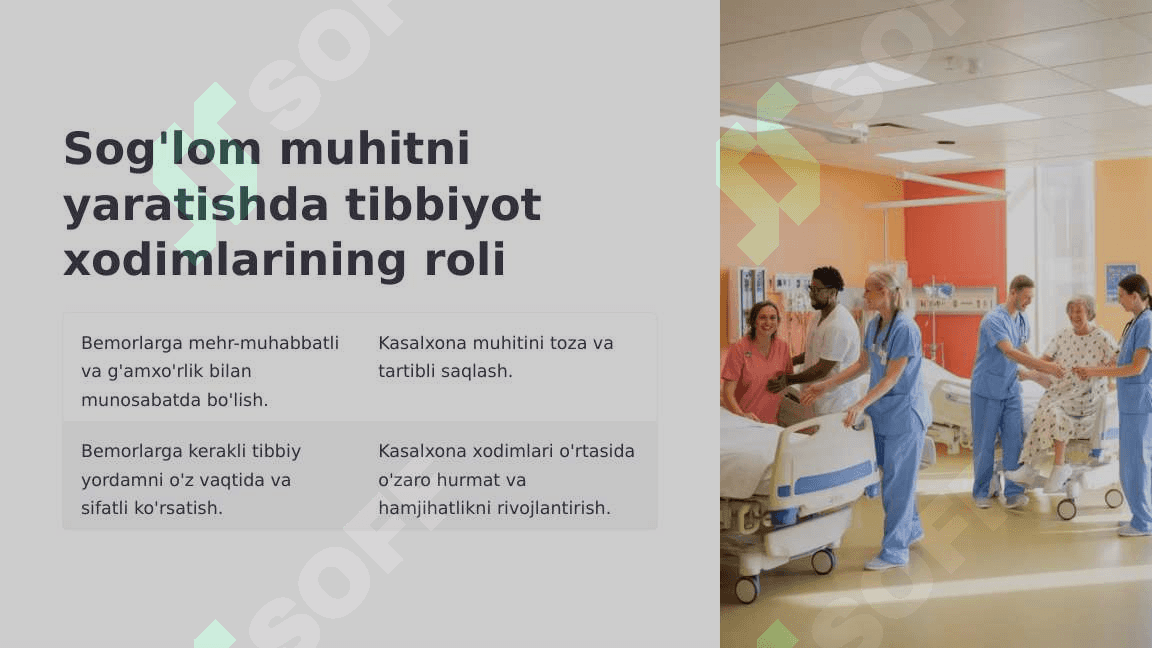 Sog'lom muhitni yaratishda tibbiyot xodimlarining roli

| Bemorlarga mehr-muhabbatli va g'amxo'rlik bilan munosabatda bo'lish. | Kasalxona muhitini toza va tartibli saqlash. |
|---|---|
| Bemorlarga kerakli tibbiy yordamni o'z vaqtida va sifatli ko'rsatish. | Kasalxona xodimlari o'rtasida o'zaro hurmat va hamjihatlikni rivojlantirish. |